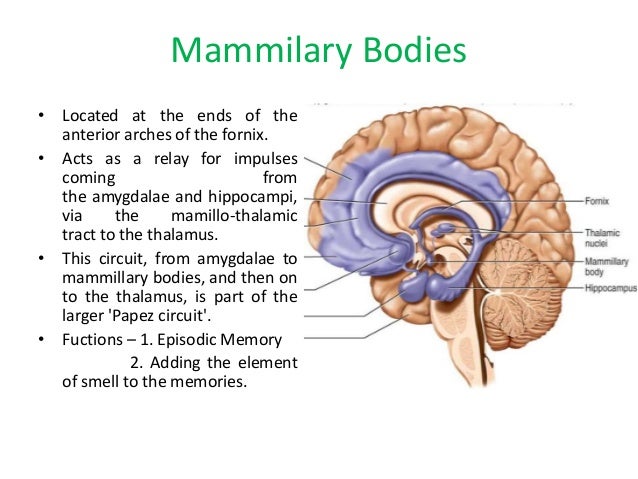 Mammilary Bodies

• Located at the ends of the anterior arches of the fornix.

• Acts as a relay for impulses coming from the amygdalae and hippocampi, via the mamillo-thalamic tract to the thalamus.

• This circuit, from amygdalae to mammillary bodies, and then on to the thalamus, is part of the larger 'Papez circuit'.

• Fuctions – 1. Episodic Memory
2. Adding the element of smell to the memories.

Fornix
Thalamic nuclei
Mammillary body
Hippocampus